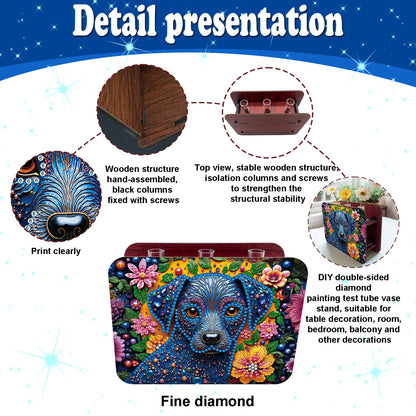 Detail presentation

Wooden structure hand-assembled, black columns fixed with screws

Top view, stable wooden structure, isolation columns and screws to strengthen the structural stability

Print clearly

DIY double-sided diamond painting test tube vase stand, suitable for table decoration, room, bedroom, balcony and other decorations

Fine diamond